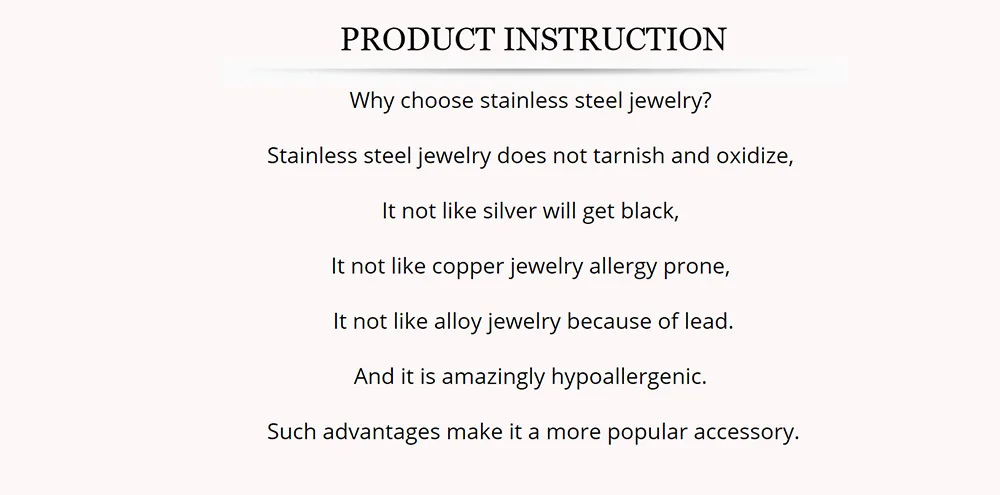 PRODUCT INSTRUCTION

Why choose stainless steel jewelry?

Stainless steel jewelry does not tarnish and oxidize,

It not like silver will get black,

It not like copper jewelry allergy prone,

It not like alloy jewelry because of lead.

And it is amazingly hypoallergenic.

Such advantages make it a more popular accessory.